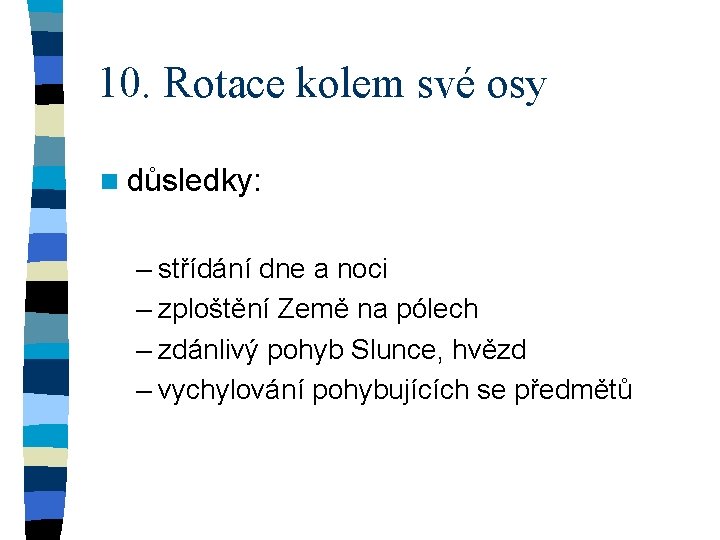 10. Rotace kolem své osy

důsledky:

– střídání dne a noci
– zploštění Země na pólech
– zdánlivý pohyb Slunce, hvězd
– vychylování pohybujících se předmětů